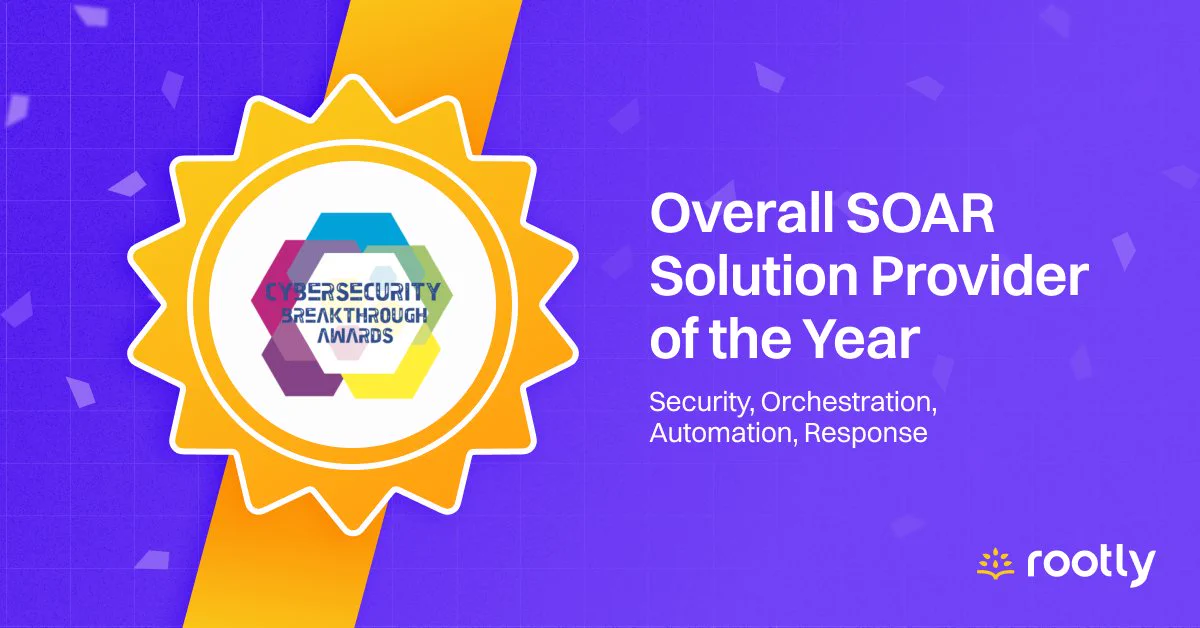 CYBERSECURITY BREAKTHROUGH AWARDS

Overall SOAR Solution Provider of the Year

Security, Orchestration, Automation, Response

rootly